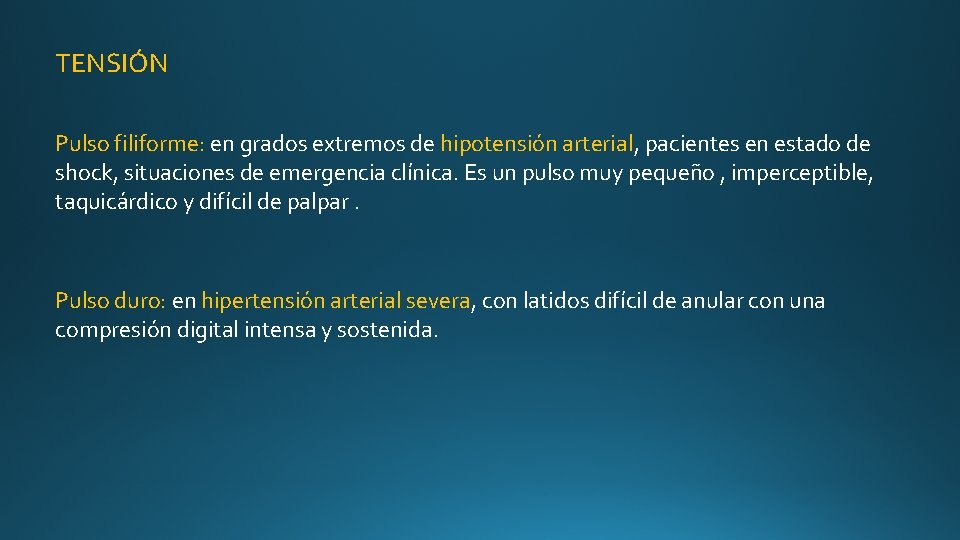 TENSIÓN

Pulso filiforme: en grados extremos de hipotensión arterial, pacientes en estado de shock, situaciones de emergencia clínica. Es un pulso muy pequeño , imperceptible, taquicárdico y difícil de palpar .

Pulso duro: en hipertensión arterial severa, con latidos difícil de anular con una compresión digital intensa y sostenida.